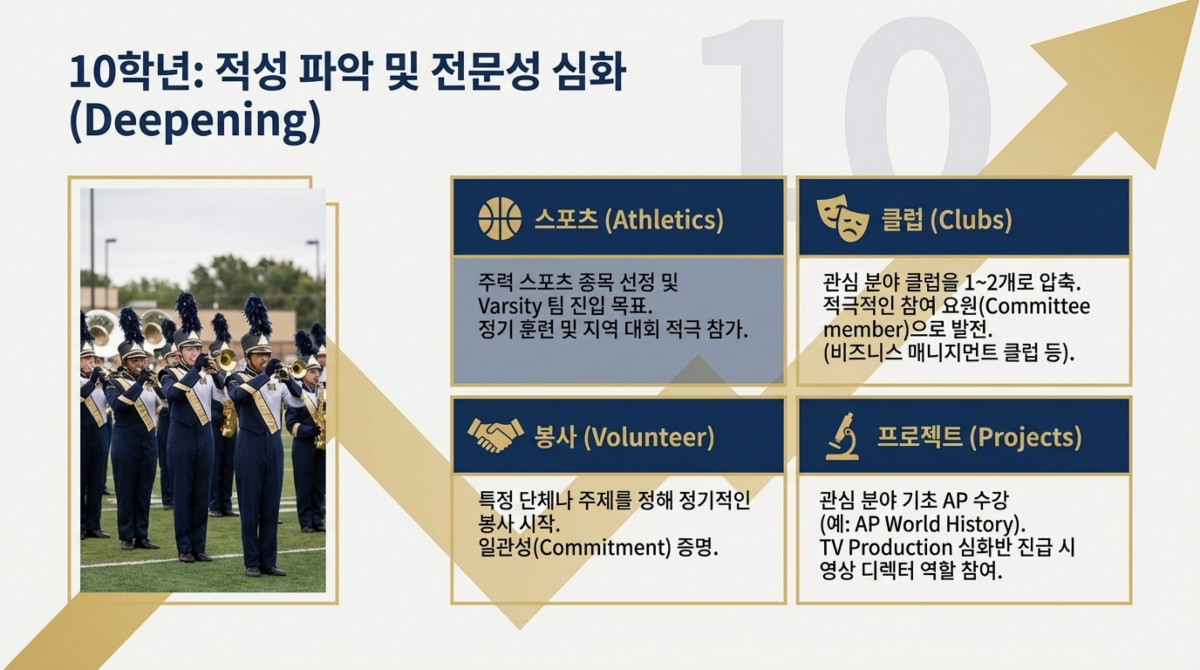 10학년: 적성 파악 및 전문성 심화 (Deepening)

10

스포츠 (Athletics)

주력 스포츠 종목 선정 및 Varsity 팀 진입 목표. 정기 훈련 및 지역 대회 적극 참가.

클럽 (Clubs)

관심 분야 클럽을 1~2개로 압축. 적극적인 참여 요원(Committee member)으로 발전. (비즈니스 매니지먼트 클럽 등).

봉사 (Volunteer)

특정 단체나 주제를 정해 정기적인 봉사 시작. 일관성(Commitment) 증명.

프로젝트 (Projects)

관심 분야 기초 AP 수강 (예: AP World History). TV Production 심화반 진급 시 영상 디렉터 역할 참여.